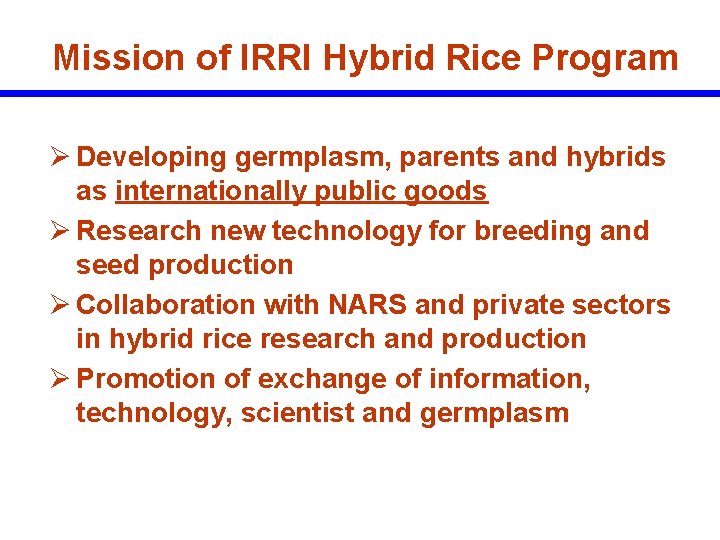 Mission of IRRI Hybrid Rice Program

➢ Developing germplasm, parents and hybrids as internationally public goods
➢ Research new technology for breeding and seed production
➢ Collaboration with NARS and private sectors in hybrid rice research and production
➢ Promotion of exchange of information, technology, scientist and germplasm